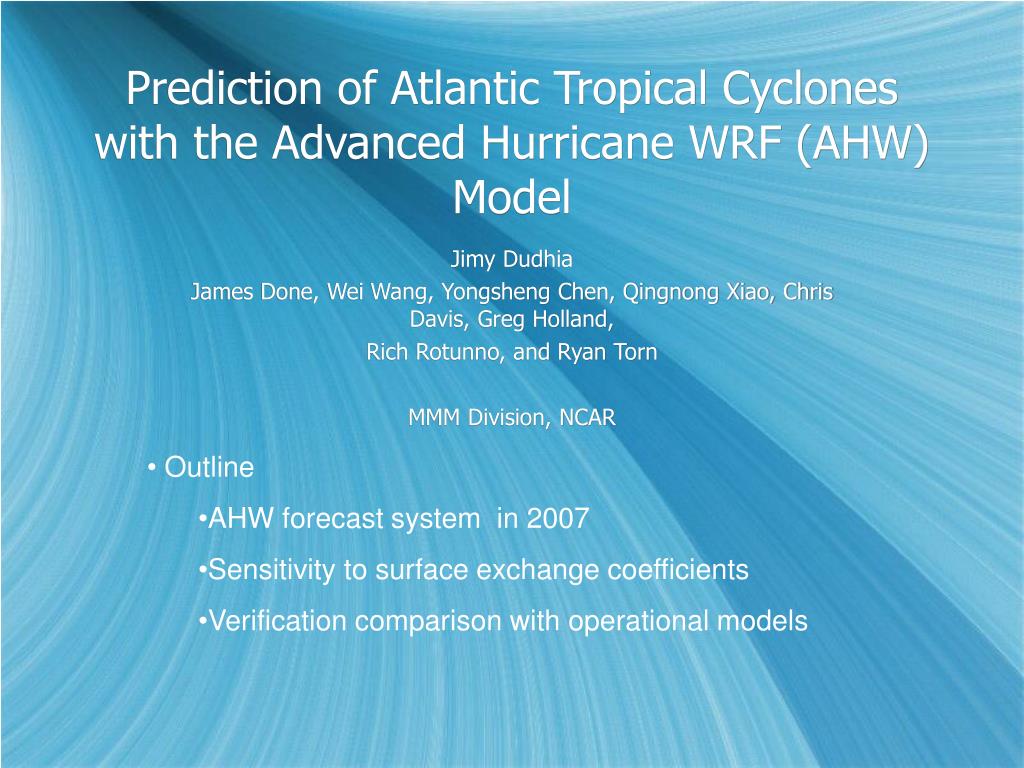 Prediction of Atlantic Tropical Cyclones with the Advanced Hurricane WRF (AHW) Model

Jimy Dudhia

James Done, Wei Wang, Yongsheng Chen, Qingnong Xiao, Chris Davis, Greg Holland,

Rich Rotunno, and Ryan Torn

MMM Division, NCAR

• Outline

•AHW forecast system in 2007

•Sensitivity to surface exchange coefficients

•Verification comparison with operational models